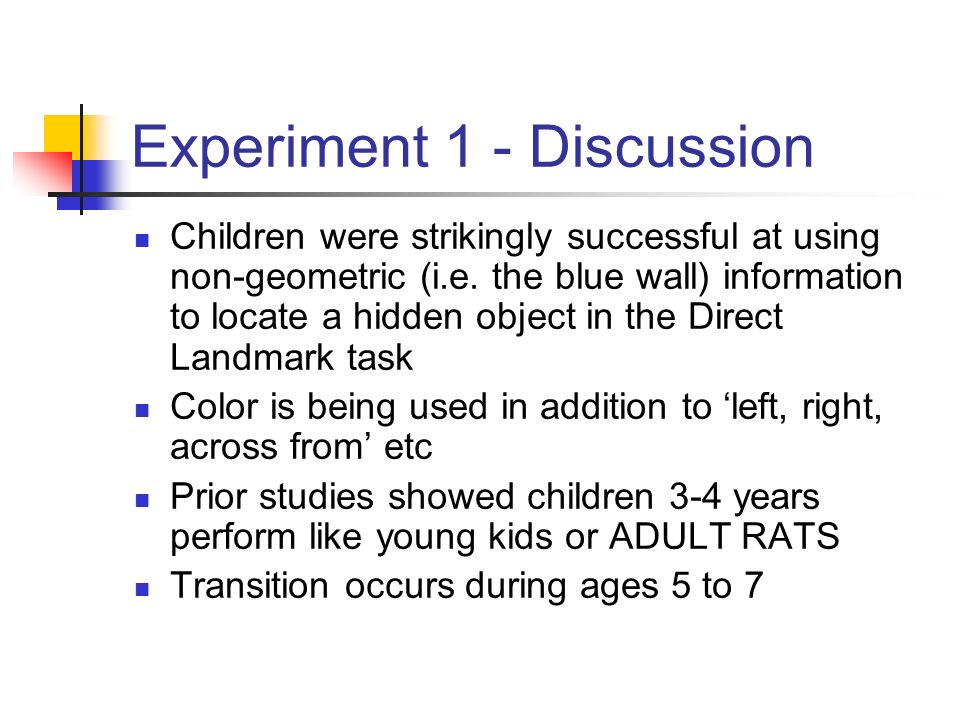 Experiment 1 - Discussion

- Children were strikingly successful at using non-geometric (i.e. the blue wall) information to locate a hidden object in the Direct Landmark task
- Color is being used in addition to ‘left, right, across from’ etc
- Prior studies showed children 3-4 years perform like young kids or ADULT RATS
- Transition occurs during ages 5 to 7